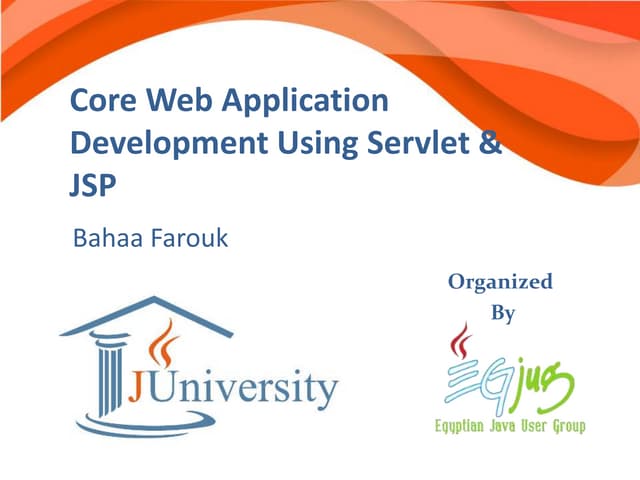 Core Web Application Development Using Servlet & JSP

Bahaa Farouk

JUniversity

Organized By

EGjug

Egyptian Java User Group